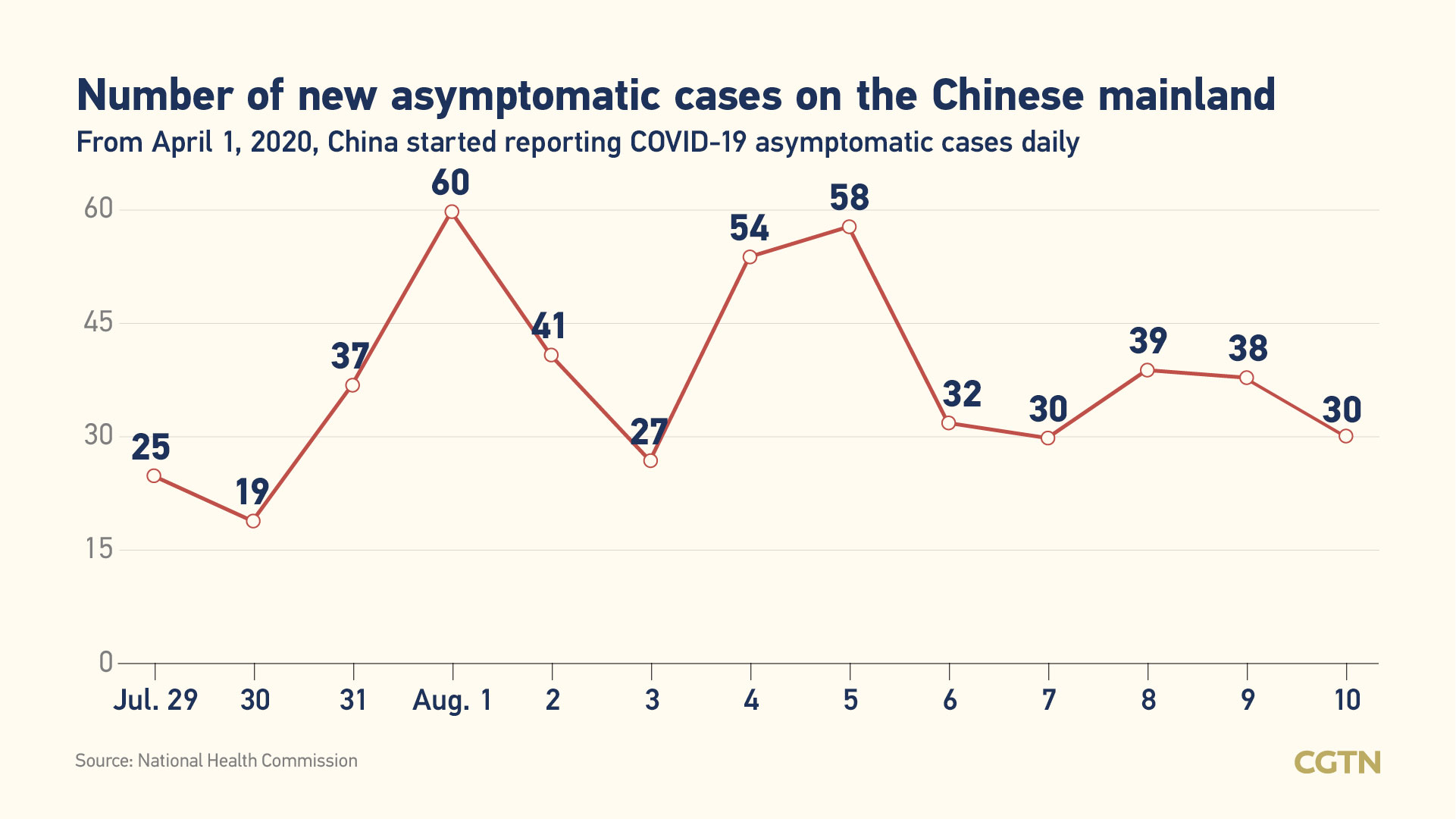 Number of new asymptomatic cases on the Chinese mainland
From April 1, 2020, China started reporting COVID-19 asymptomatic cases daily

60
45
30
15
0

25
19
37
60
41
27
54
58
32
30
39
38
30

Jul. 29
30
31
Aug. 1
2
3
4
5
6
7
8
9
10

Source: National Health Commission
CGTN